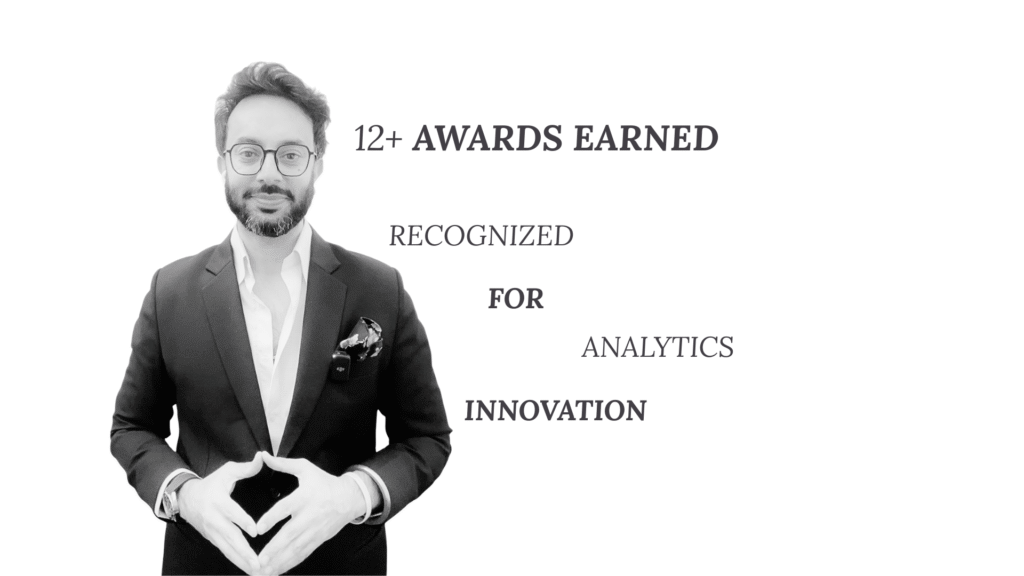 12+ AWARDS EARNED

RECOGNIZED

FOR

ANALYTICS

INNOVATION